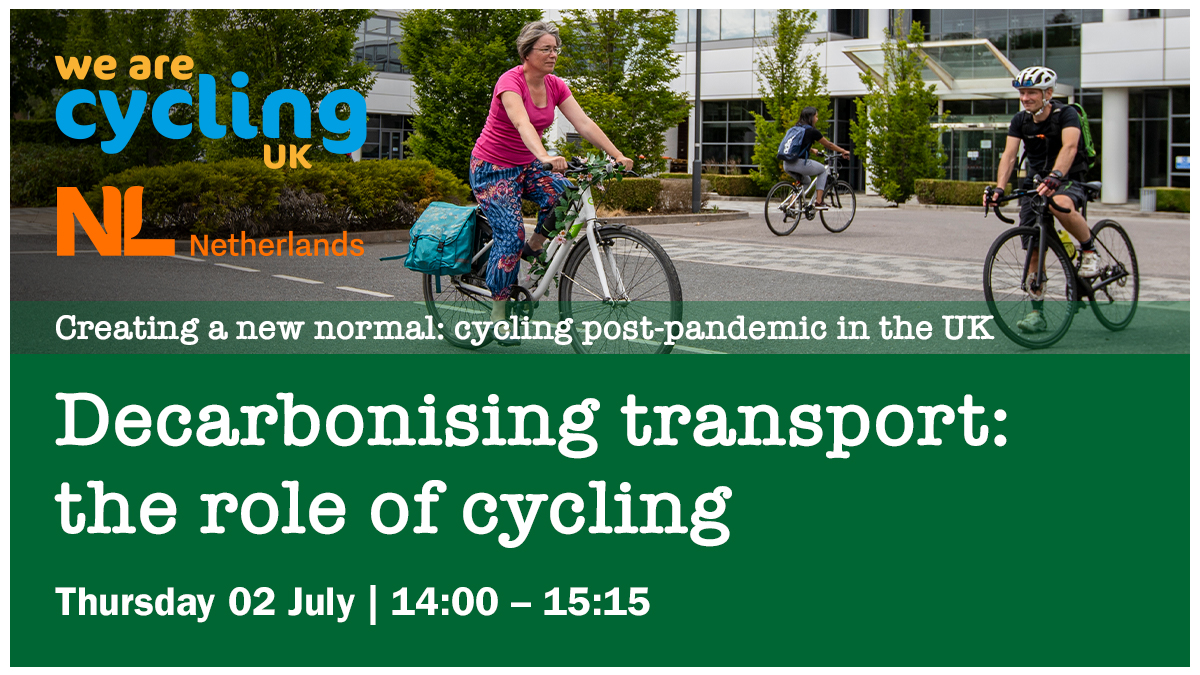 we are cycling UK

NL Netherlands

Creating a new normal: cycling post-pandemic in the UK

Decarbonising transport: the role of cycling

Thursday 02 July | 14:00 – 15:15